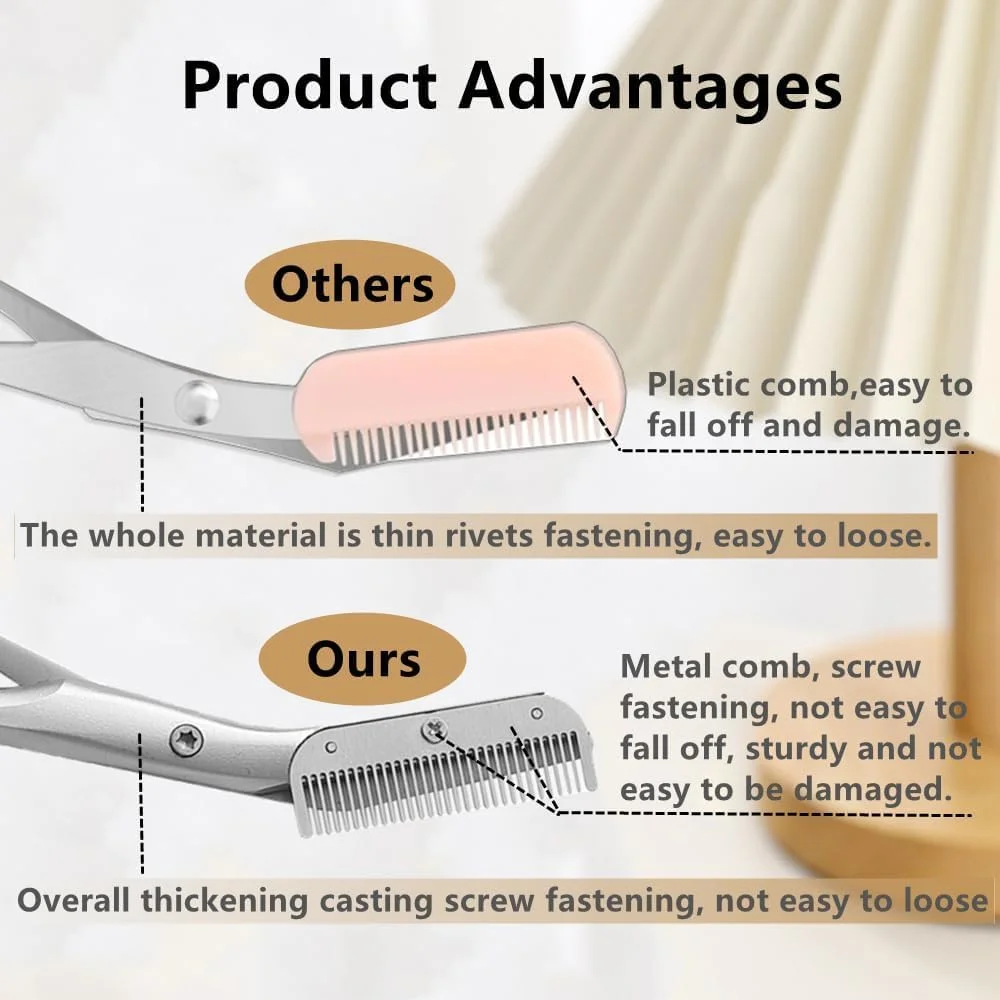 Product Advantages

Others

Plastic comb,easy to fall off and damage.

The whole material is thin rivets fastening, easy to loose.

Ours

Metal comb, screw fastening, not easy to fall off, sturdy and not easy to be damaged.

Overall thickening casting screw fastening, not easy to loose